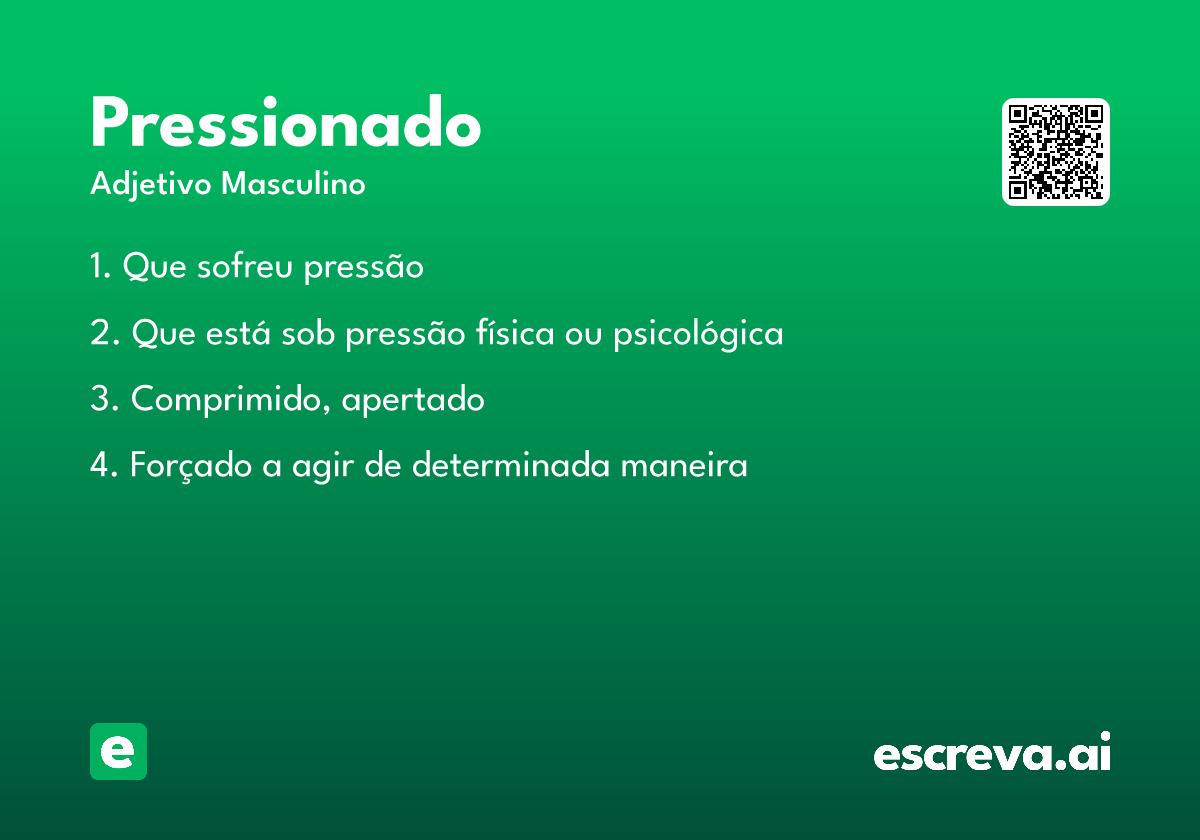 Pressionado
Adjetivo Masculino

1. Que sofreu pressão

2. Que está sob pressão física ou psicológica

3. Comprimido, apertado

4. Forçado a agir de determinada maneira

e

escreva.ai